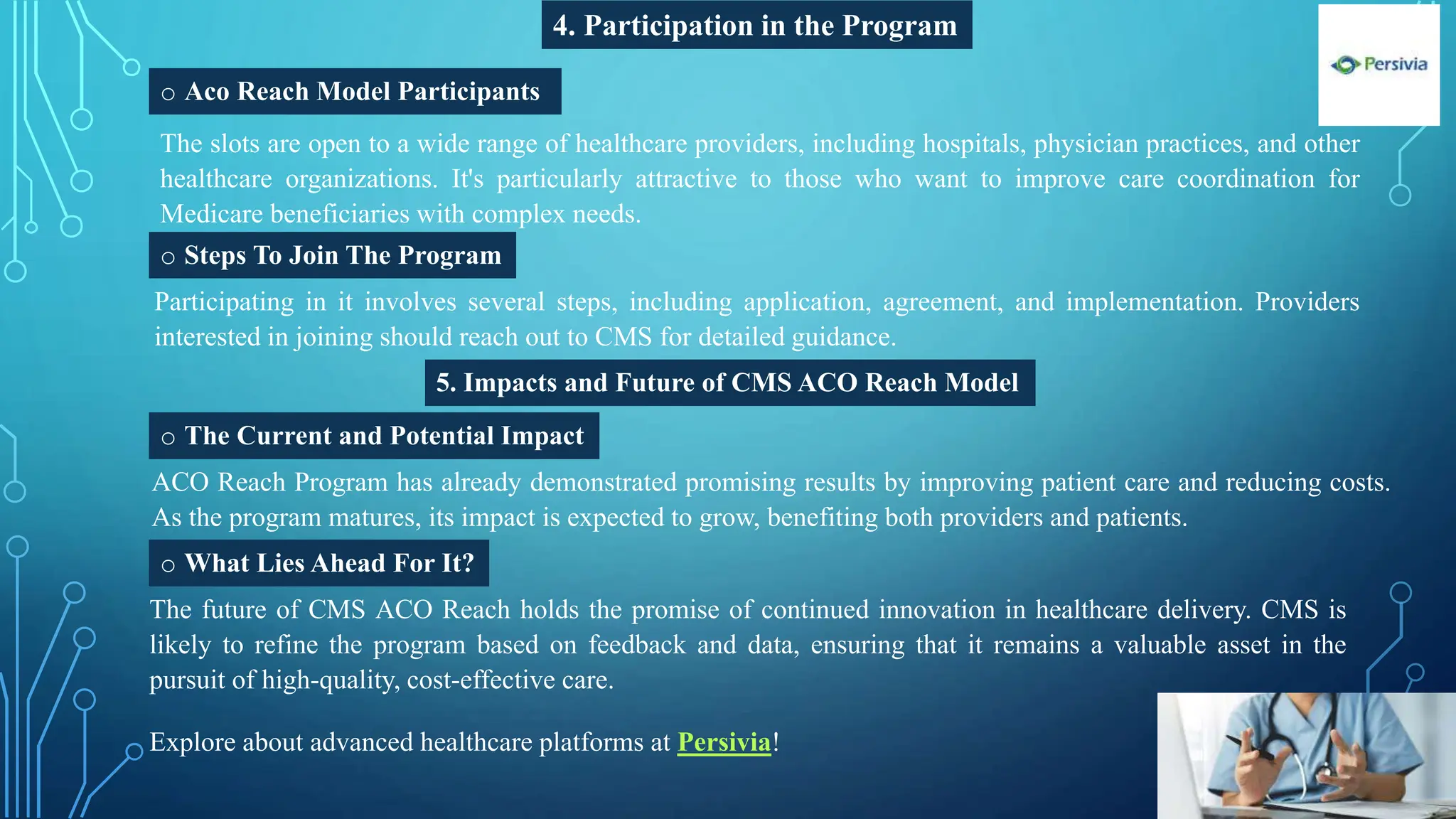 4. Participation in the Program

Persivia

○ Aco Reach Model Participants

The slots are open to a wide range of healthcare providers, including hospitals, physician practices, and other healthcare organizations. It's particularly attractive to those who want to improve care coordination for Medicare beneficiaries with complex needs.

○ Steps To Join The Program

Participating in it involves several steps, including application, agreement, and implementation. Providers interested in joining should reach out to CMS for detailed guidance.

5. Impacts and Future of CMS ACO Reach Model

○ The Current and Potential Impact

ACO Reach Program has already demonstrated promising results by improving patient care and reducing costs. As the program matures, its impact is expected to grow, benefiting both providers and patients.

○ What Lies Ahead For It?

The future of CMS ACO Reach holds the promise of continued innovation in healthcare delivery. CMS is likely to refine the program based on feedback and data, ensuring that it remains a valuable asset in the pursuit of high-quality, cost-effective care.

Explore about advanced healthcare platforms at Persivia!